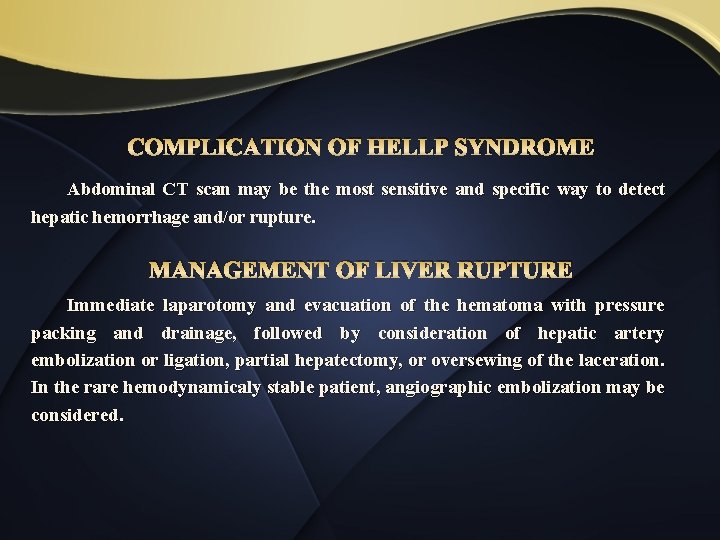 COMPLICATION OF HELLP SYNDROME

Abdominal CT scan may be the most sensitive and specific way to detect hepatic hemorrhage and/or rupture.

MANAGEMENT OF LIVER RUPTURE

Immediate laparotomy and evacuation of the hematoma with pressure packing and drainage, followed by consideration of hepatic artery embolization or ligation, partial hepatectomy, or oversewing of the laceration. In the rare hemodynamicaly stable patient, angiographic embolization may be considered.